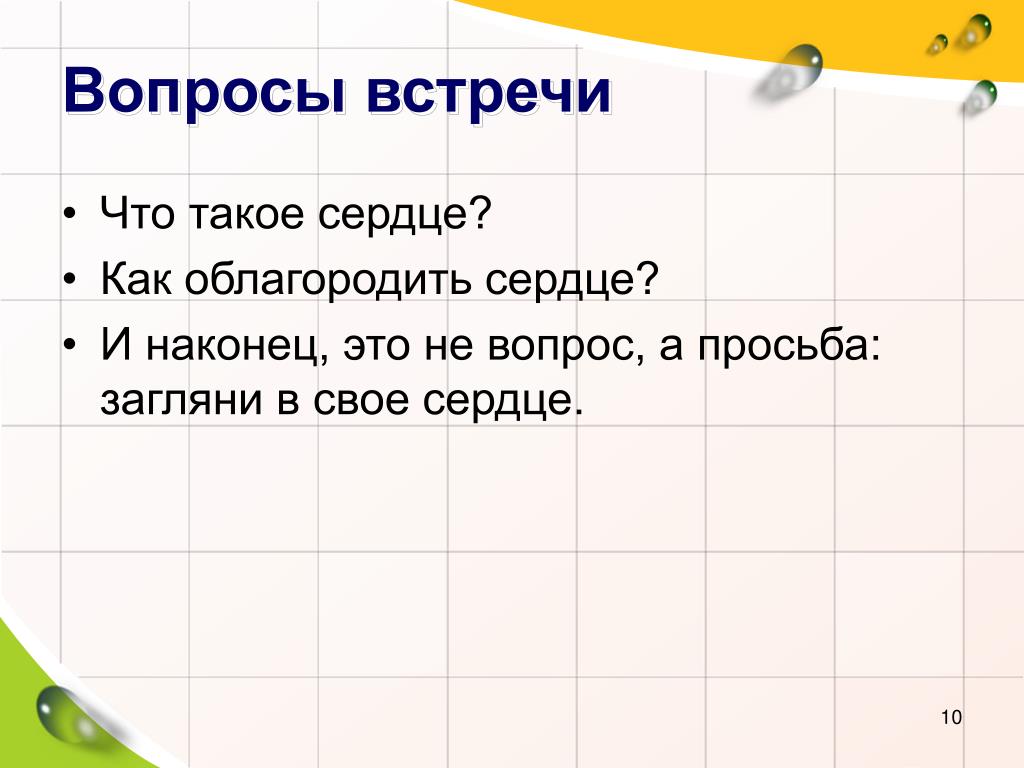 Вопросы встречи

• Что такое сердце?
• Как облагородить сердце?
• И наконец, это не вопрос, а просьба: загляни в свое сердце.

10